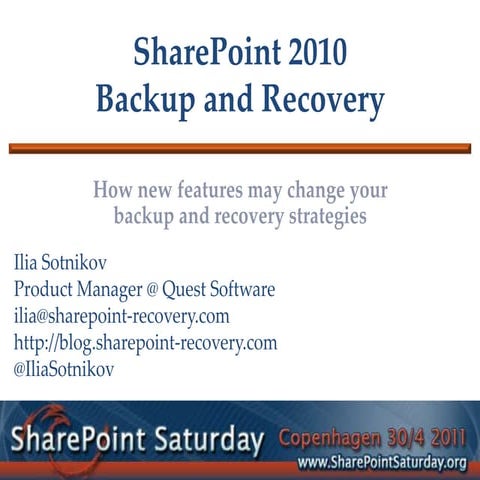 SharePoint 2010
Backup and Recovery

How new features may change your backup and recovery strategies

Ilia Sotnikov
Product Manager @ Quest Software
ilia@sharepoint-recovery.com
http://blog.sharepoint-recovery.com
@IliaSotnikov

SharePoint Saturday Copenhagen 30/4 2011
www.SharePointSaturday.org